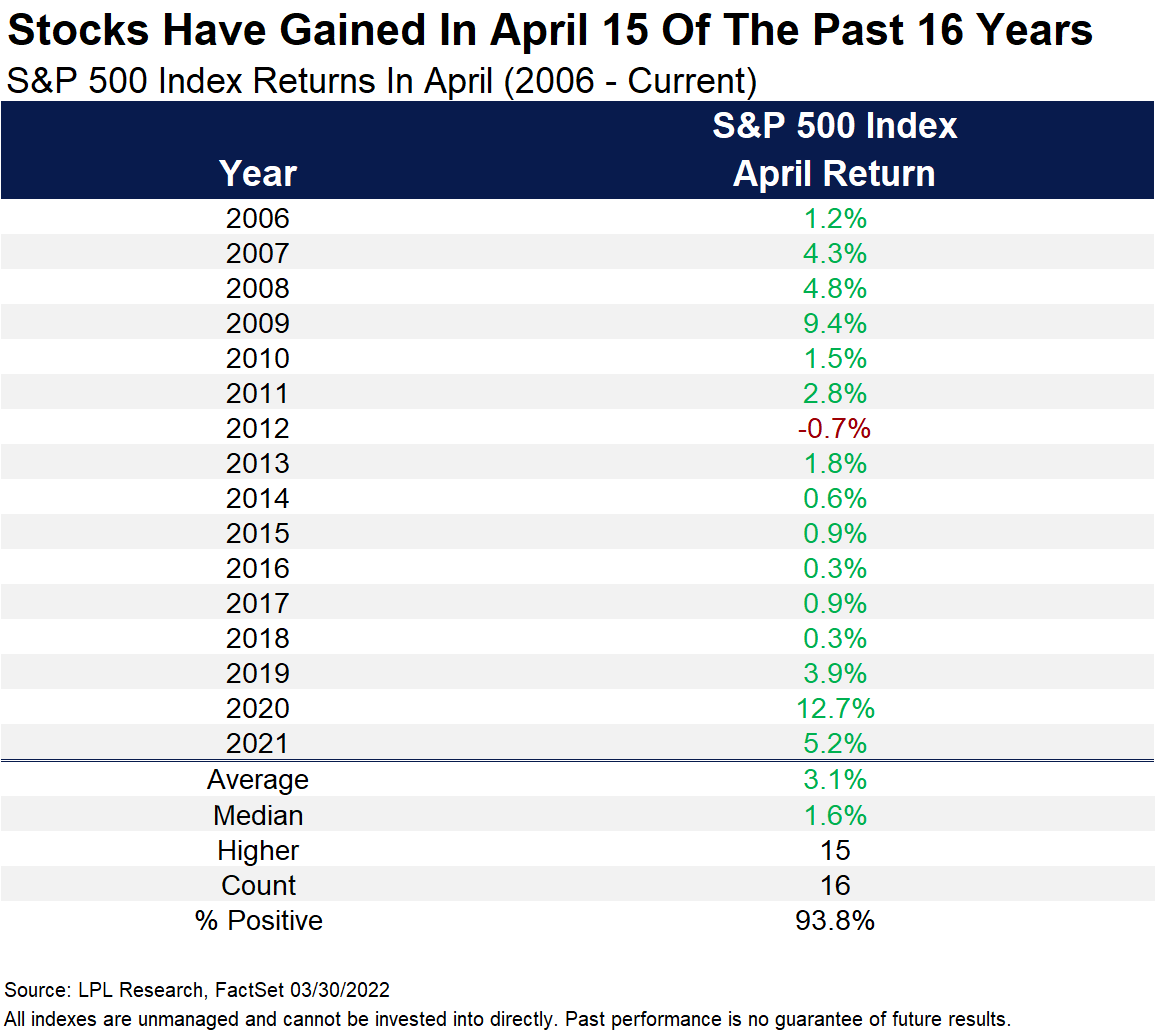 Stocks Have Gained In April 15 Of The Past 16 Years

S&P 500 Index Returns In April (2006 - Current)

| Year | S&P 500 Index April Return |
|---|---|
| 2006 | 1.2% |
| 2007 | 4.3% |
| 2008 | 4.8% |
| 2009 | 9.4% |
| 2010 | 1.5% |
| 2011 | 2.8% |
| 2012 | -0.7% |
| 2013 | 1.8% |
| 2014 | 0.6% |
| 2015 | 0.9% |
| 2016 | 0.3% |
| 2017 | 0.9% |
| 2018 | 0.3% |
| 2019 | 3.9% |
| 2020 | 12.7% |
| 2021 | 5.2% |
| Average | 3.1% |
| Median | 1.6% |
| Higher | 15 |
| Count | 16 |
| % Positive | 93.8% |

Source: LPL Research, FactSet 03/30/2022

All indexes are unmanaged and cannot be invested into directly. Past performance is no guarantee of future results.